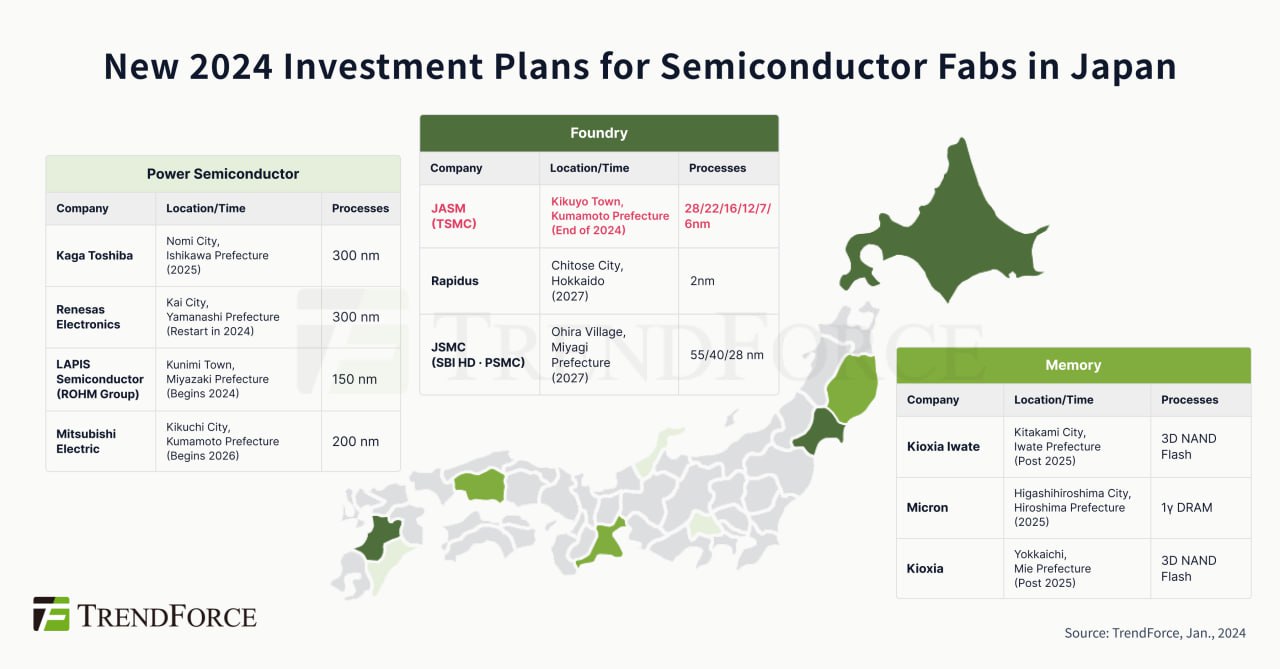 New 2024 Investment Plans for Semiconductor Fabs in Japan

Power Semiconductor

| Company | Location/Time | Processes |
|---|---|---|
| Kaga Toshiba | Nomi City, Ishikawa Prefecture (2025) | 300 nm |
| Renesas Electronics | Kai City, Yamanashi Prefecture (Restart in 2024) | 300 nm |
| LAPIS Semiconductor (ROHM Group) | Kunimi Town, Miyazaki Prefecture (Begins 2024) | 150 nm |
| Mitsubishi Electric | Kikuchi City, Kumamoto Prefecture (Begins 2026) | 200 nm |

Foundry

| Company | Location/Time | Processes |
|---|---|---|
| JASM (TSMC) | Kikuyo Town, Kumamoto Prefecture (End of 2024) | 28/22/16/12/7/6nm |
| Rapidus | Chitose City, Hokkaido (2027) | 2nm |
| JSMC (SBI HD · PSMC) | Ohira Village, Miyagi Prefecture (2027) | 55/40/28 nm |

Memory

| Company | Location/Time | Processes |
|---|---|---|
| Kioxia Iwate | Kitakami City, Iwate Prefecture (Post 2025) | 3D NAND Flash |
| Micron | Higashihiroshima City, Hiroshima Prefecture (2025) | 1γ DRAM |
| Kioxia | Yokkaichi, Mie Prefecture (Post 2025) | 3D NAND Flash |

TRENDFORCE

TRENDFORCE

Source: TrendForce, Jan., 2024